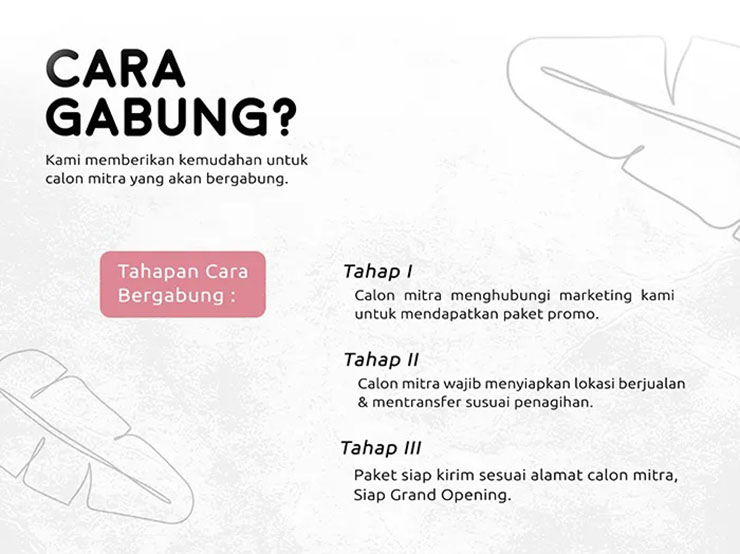 CARA GABUNG?

Kami memberikan kemudahan untuk calon mitra yang akan bergabung.

Tahapan Cara Bergabung :

Tahap I

Calon mitra menghubungi marketing kami untuk mendapatkan paket promo.

Tahap II

Calon mitra wajib menyiapkan lokasi berjualan & mentransfer susuai penagihan.

Tahap III

Paket siap kirim sesuai alamat calon mitra, Siap Grand Opening.